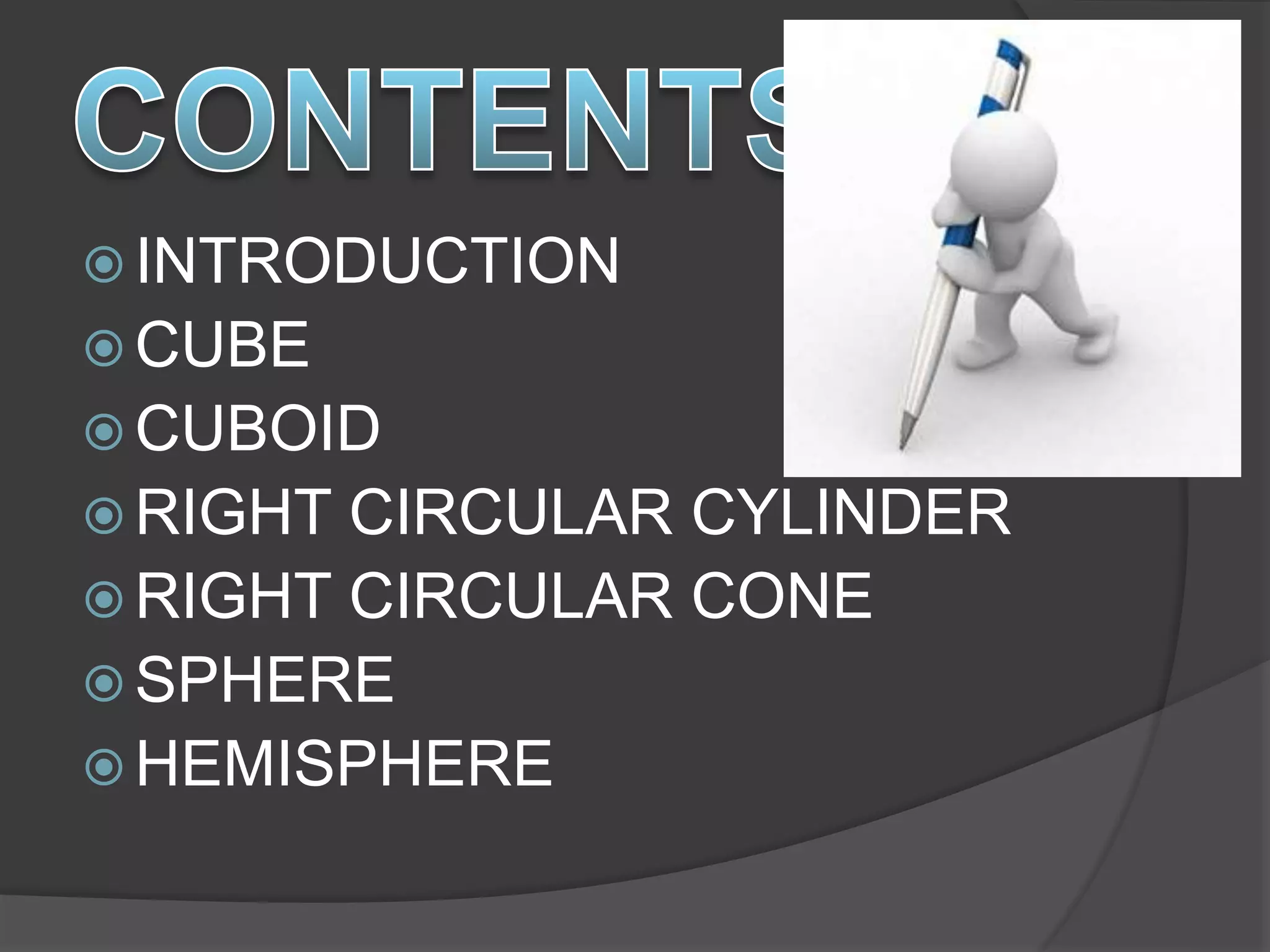 CONTENTS

INTRODUCTION
CUBE
CUBOID
RIGHT CIRCULAR CYLINDER
RIGHT CIRCULAR CONE
SPHERE
HEMISPHERE